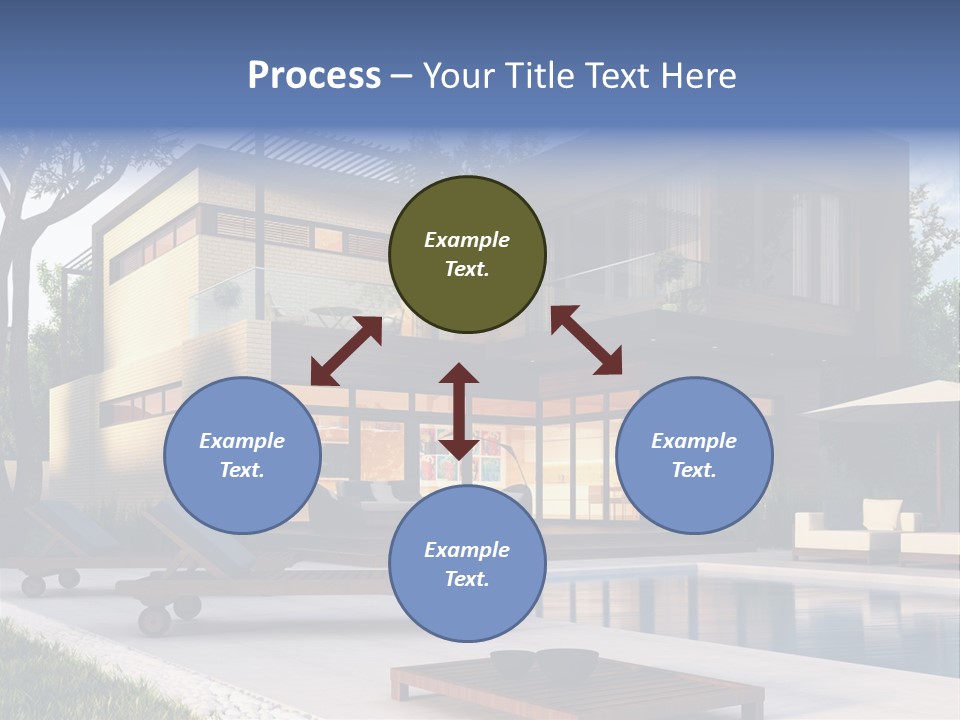 Process – Your Title Text Here

Example Text.

Example Text.

Example Text.

Example Text.